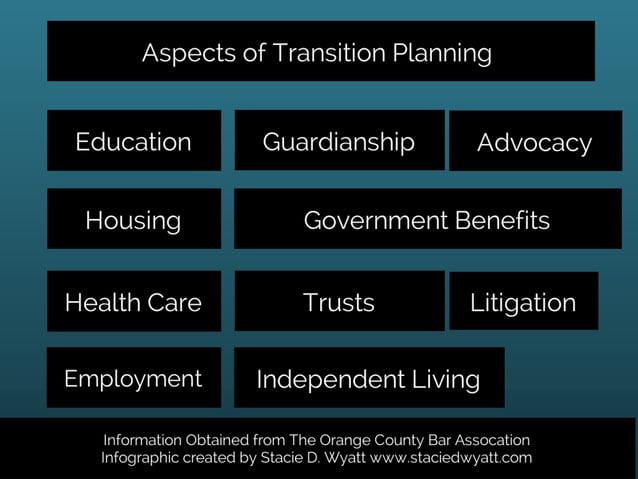 Aspects of Transition Planning

Education

Guardianship

Advocacy

Housing

Government Benefits

Health Care

Trusts

Litigation

Employment

Independent Living

Information Obtained from The Orange County Bar Assocation
Infographic created by Stacie D. Wyatt www.staciedwyatt.com